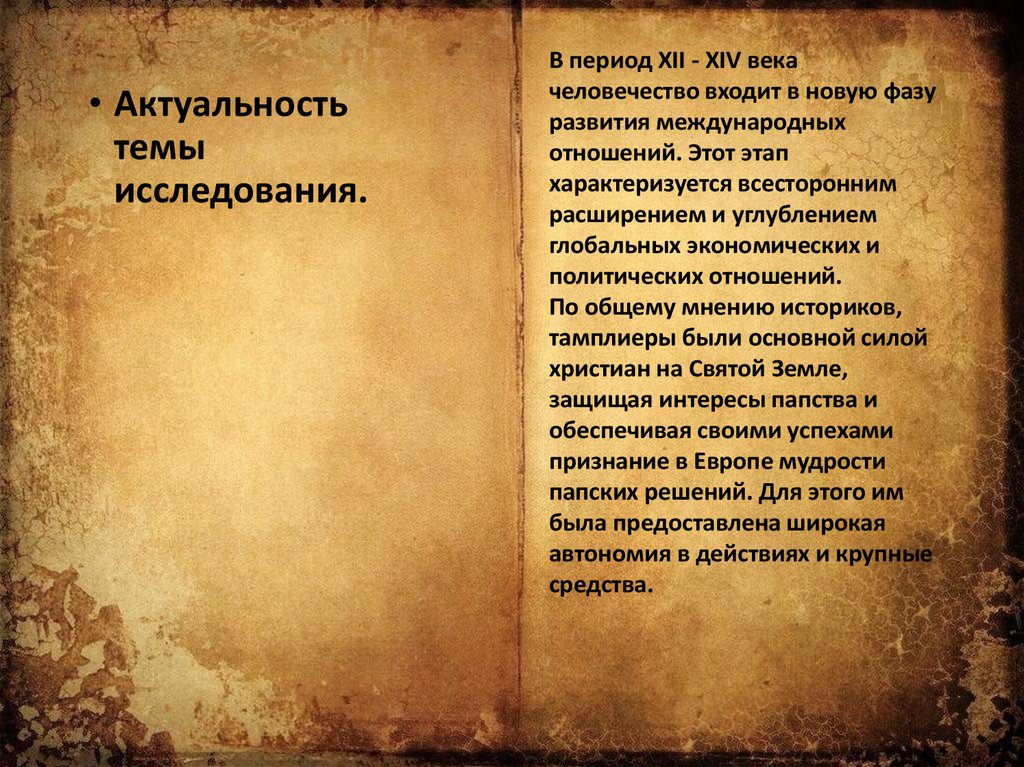 • Актуальность темы исследования.

В период XII - XIV века человечество входит в новую фазу развития международных отношений. Этот этап характеризуется всесторонним расширением и углублением глобальных экономических и политических отношений.
По общему мнению историков, тамплиеры были основной силой христиан на Святой Земле, защищая интересы папства и обеспечивая своими успехами признание в Европе мудрости папских решений. Для этого им была предоставлена широкая автономия в действиях и крупные средства.